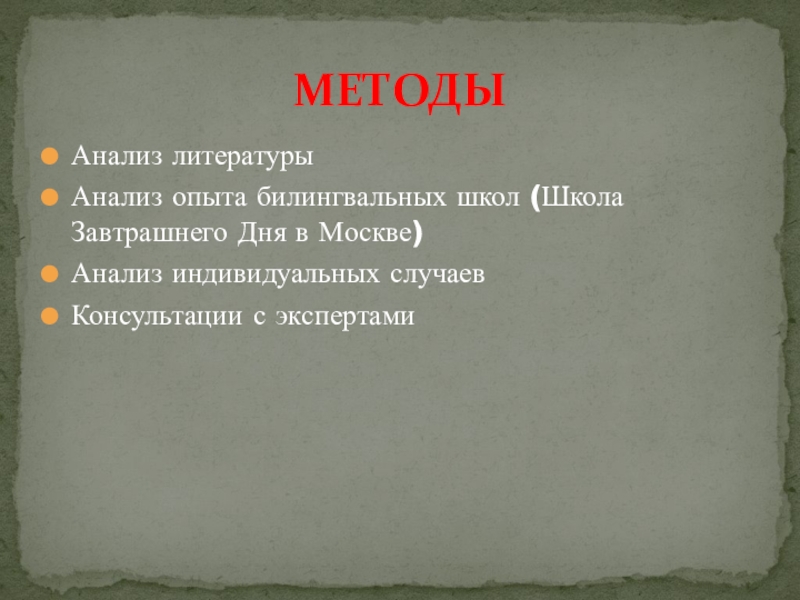 МЕТОДЫ

Анализ литературы
Анализ опыта билингвальных школ (Школа Завтрашнего Дня в Москве)
Анализ индивидуальных случаев
Консультации с экспертами